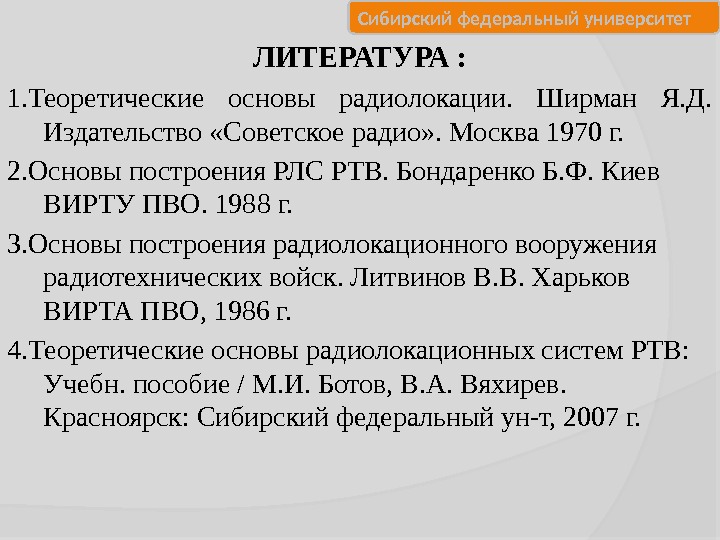 Сибирский федеральный университет

ЛИТЕРАТУРА :

1.Теоретические основы радиолокации. Ширман Я.Д. Издательство «Советское радио». Москва 1970 г.

2.Основы построения РЛС РТВ. Бондаренко Б.Ф. Киев ВИРТУ ПВО. 1988 г.

3.Основы построения радиолокационного вооружения радиотехнических войск. Литвинов В.В. Харьков ВИРТА ПВО, 1986 г.

4.Теоретические основы радиолокационных систем РТВ: Учебн. пособие / М.И. Ботов, В.А. Вяхирев. Красноярск: Сибирский федеральный ун-т, 2007 г.